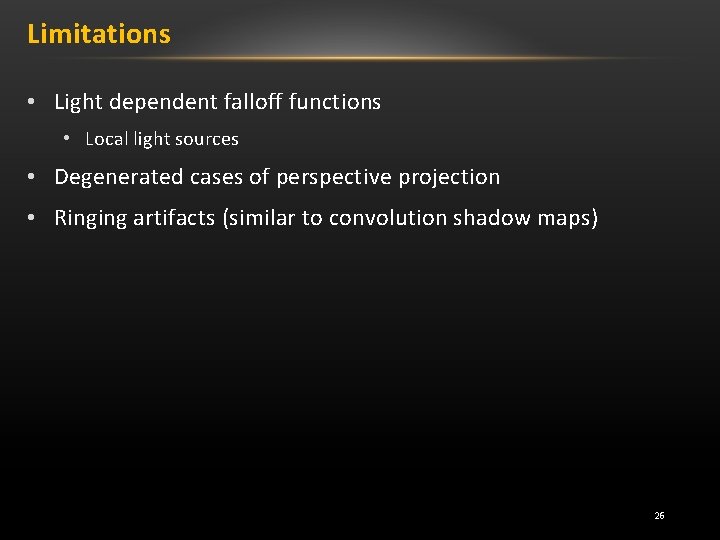 Limitations

• Light dependent falloff functions
  • Local light sources
• Degenerated cases of perspective projection
• Ringing artifacts (similar to convolution shadow maps)

26